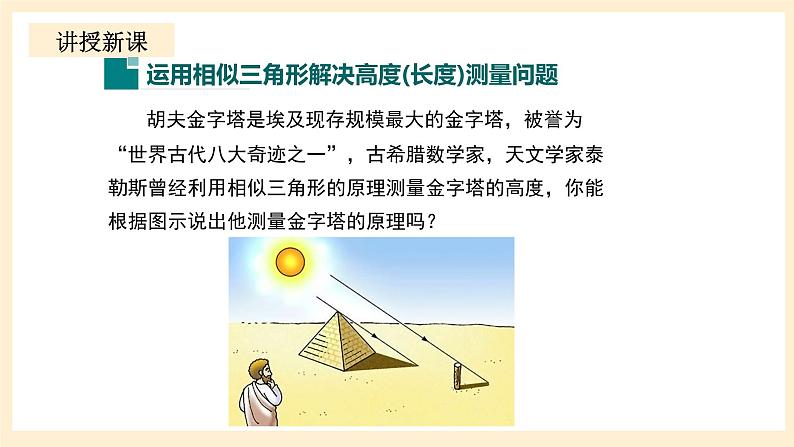 讲授新课

运用相似三角形解决高度(长度)测量问题

胡夫金字塔是埃及现存规模最大的金字塔，被誉为“世界古代八大奇迹之一”，古希腊数学家，天文学家泰勒斯曾经利用相似三角形的原理测量金字塔的高度，你能根据图示说出他测量金字塔的原理吗？